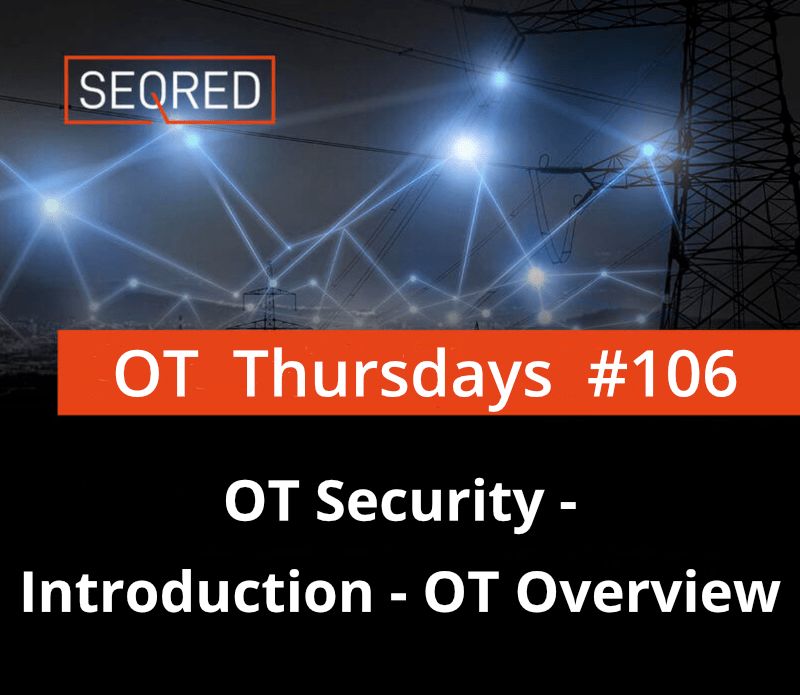 SEQRED

OT Thursdays #106

OT Security - Introduction - OT Overview